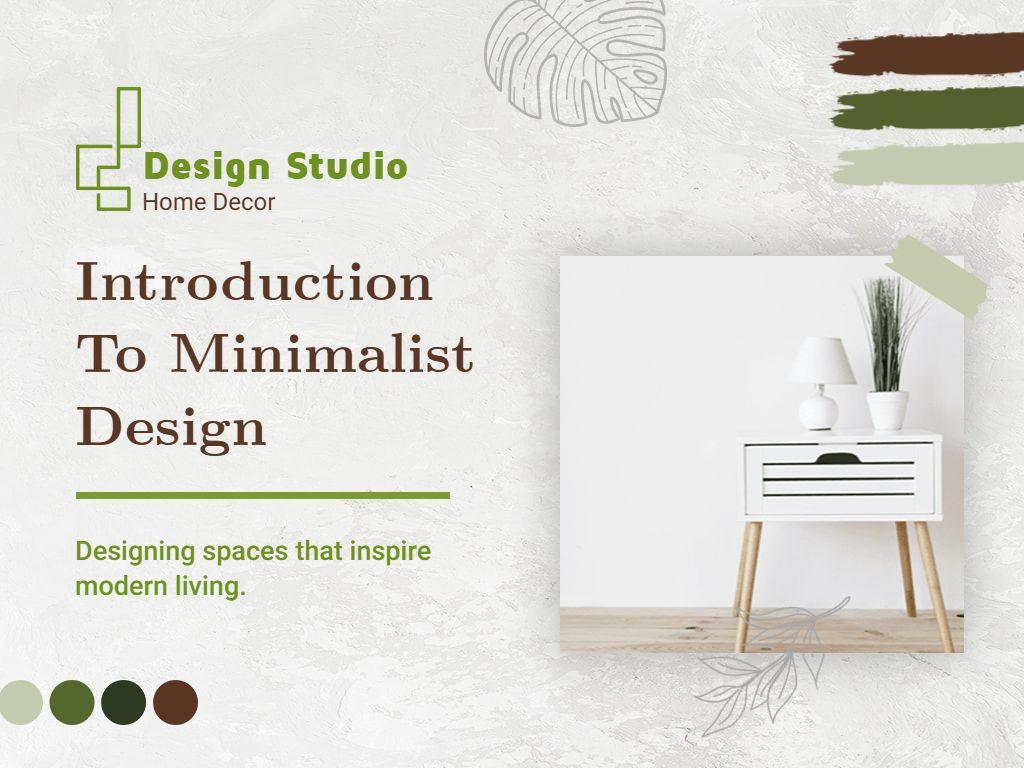 Design Studio
Home Decor

Introduction To Minimalist Design

Designing spaces that inspire modern living.